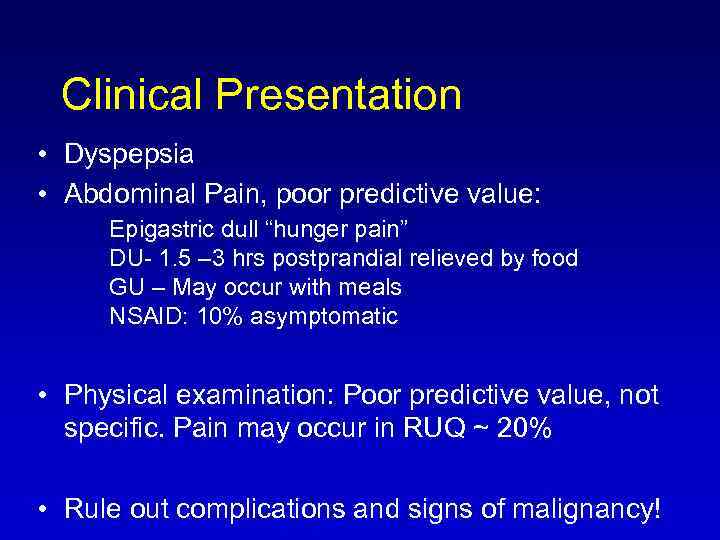 Clinical Presentation

• Dyspepsia
• Abdominal Pain, poor predictive value:
Epigastric dull “hunger pain”
DU- 1.5 –3 hrs postprandial relieved by food
GU – May occur with meals
NSAID: 10% asymptomatic

• Physical examination: Poor predictive value, not specific. Pain may occur in RUQ ~ 20%

• Rule out complications and signs of malignancy!